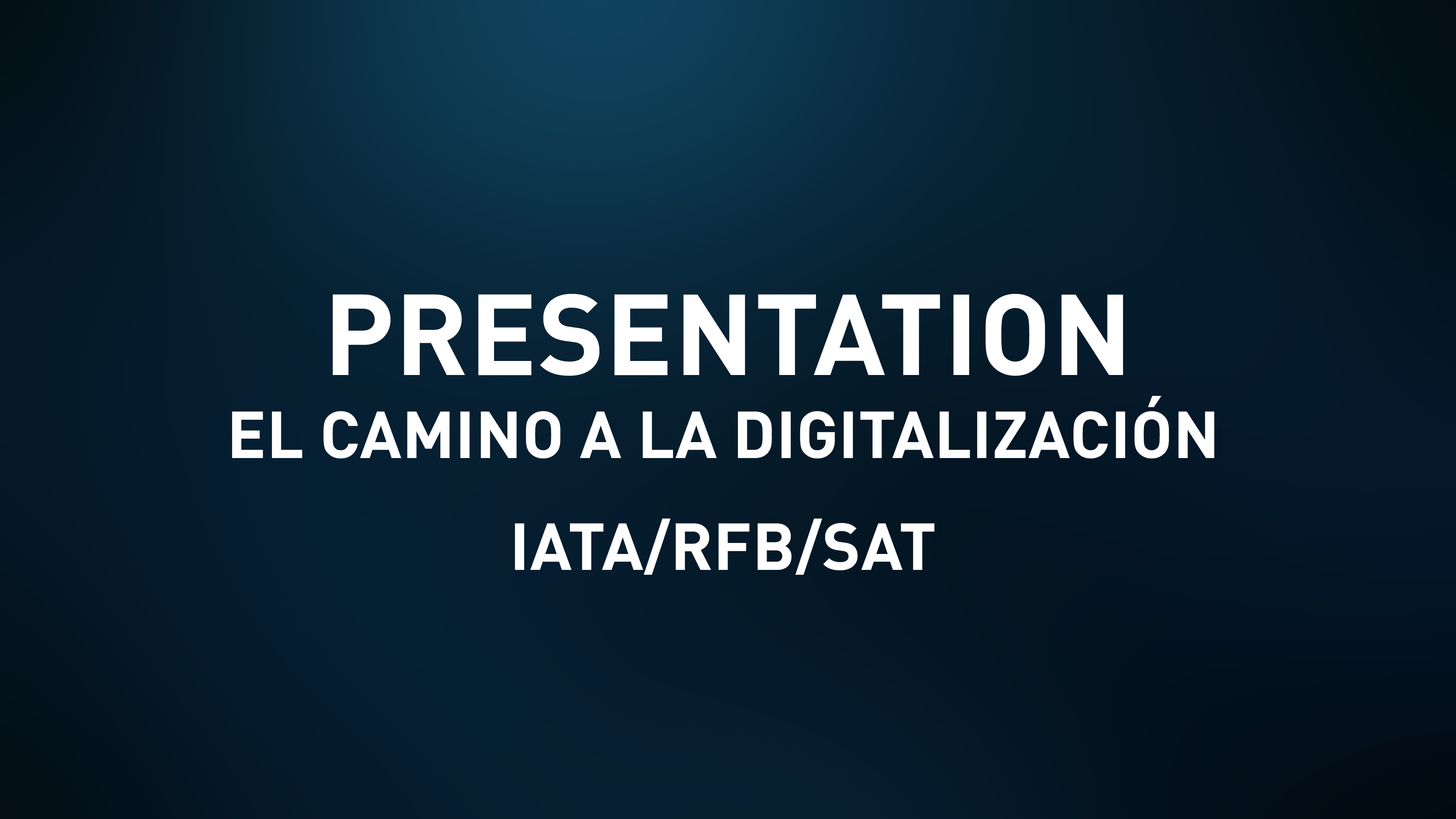 PRESENTATION
EL CAMINO A LA DIGITALIZACIÓN

IATA/RFB/SAT